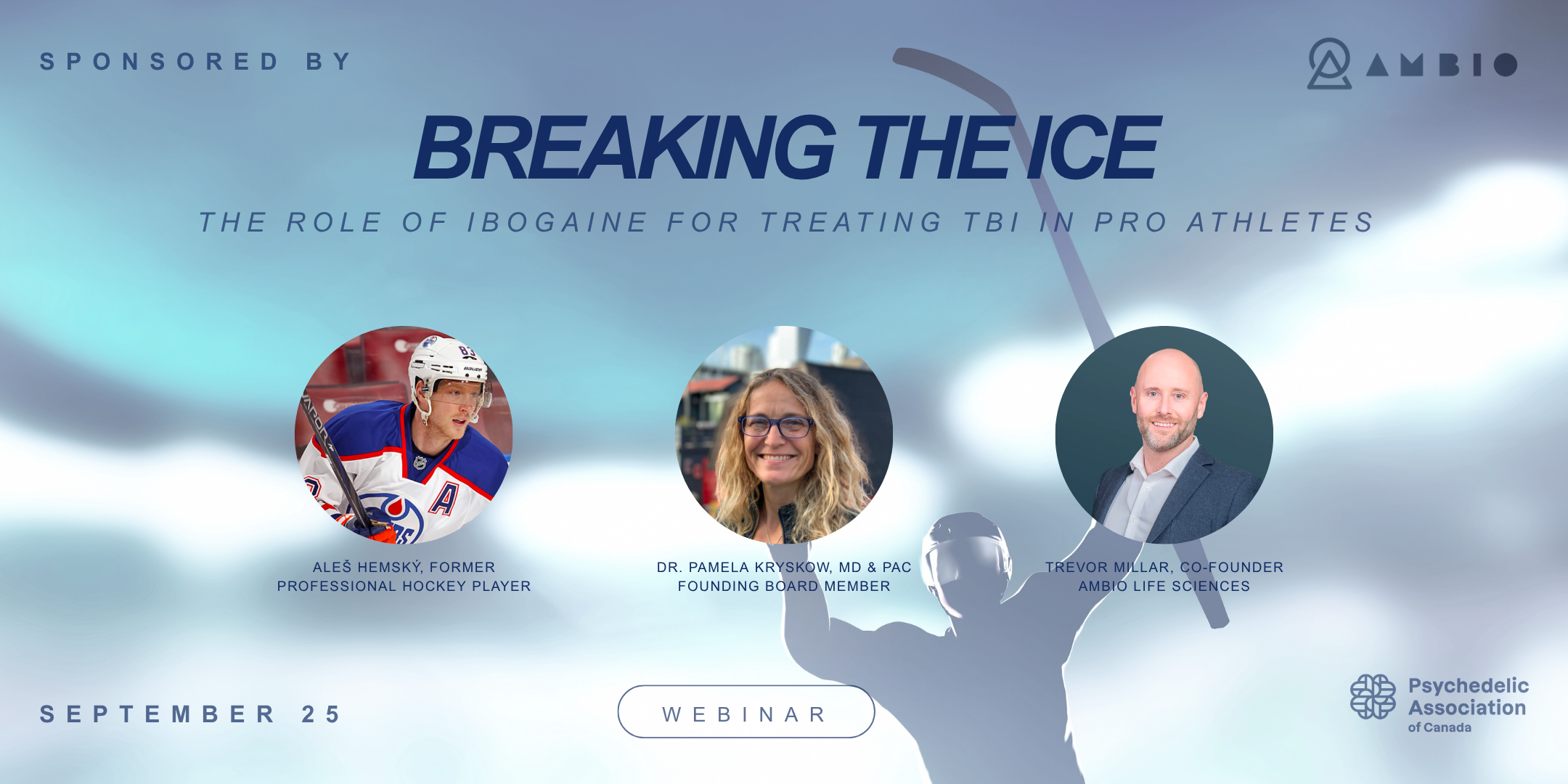 SPONSORED BY

AMBIO

BREAKING THE ICE

THE ROLE OF IBOGAINE FOR TREATING TBI IN PRO ATHLETES

ALEŠ HEMSKÝ, FORMER PROFESSIONAL HOCKEY PLAYER

DR. PAMELA KRYSKOW, MD & PAC FOUNDING BOARD MEMBER

TREVOR MILLAR, CO-FOUNDER AMBIO LIFE SCIENCES

SEPTEMBER 25

WEBINAR

Psychedelic Association of Canada